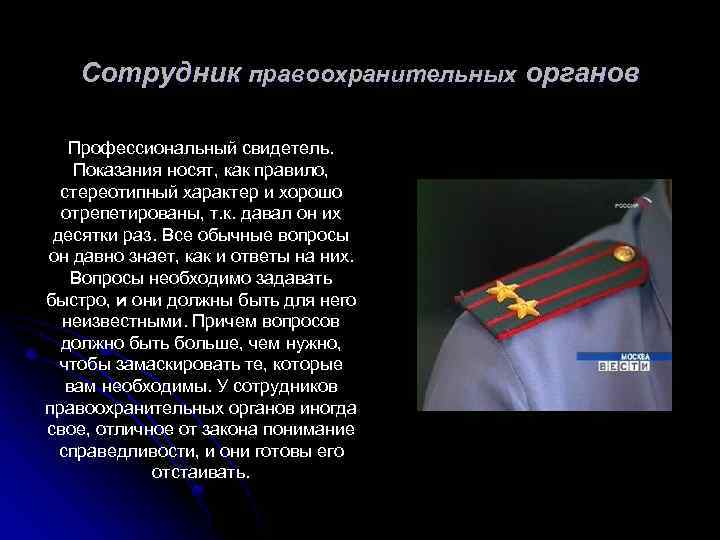 Сотрудник правоохранительных органов

Профессиональный свидетель. Показания носят, как правило, стереотипный характер и хорошо отрепетированы, т.к. давал он их десятки раз. Все обычные вопросы он давно знает, как и ответы на них. Вопросы необходимо задавать быстро, и они должны быть для него неизвестными. Причем вопросов должно быть больше, чем нужно, чтобы замаскировать те, которые вам необходимы. У сотрудников правоохранительных органов иногда свое, отличное от закона понимание справедливости, и они готовы его отстаивать.

РОССИЯ

МОСКВА
ВЕСТИ